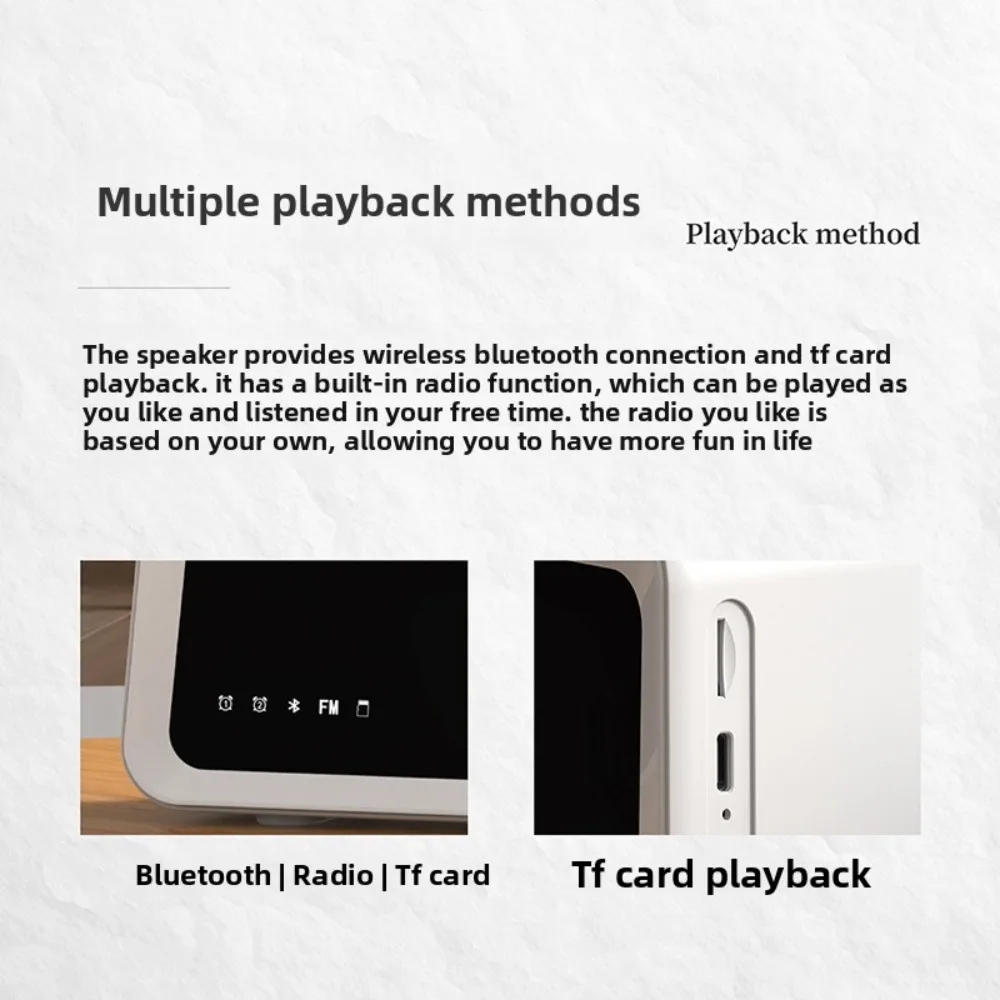 Multiple playback methods

Playback method

The speaker provides wireless bluetooth connection and tf card playback. it has a built-in radio function, which can be played as you like and listened in your free time. the radio you like is based on your own, allowing you to have more fun in life

FM

Bluetooth | Radio | Tf card

Tf card playback